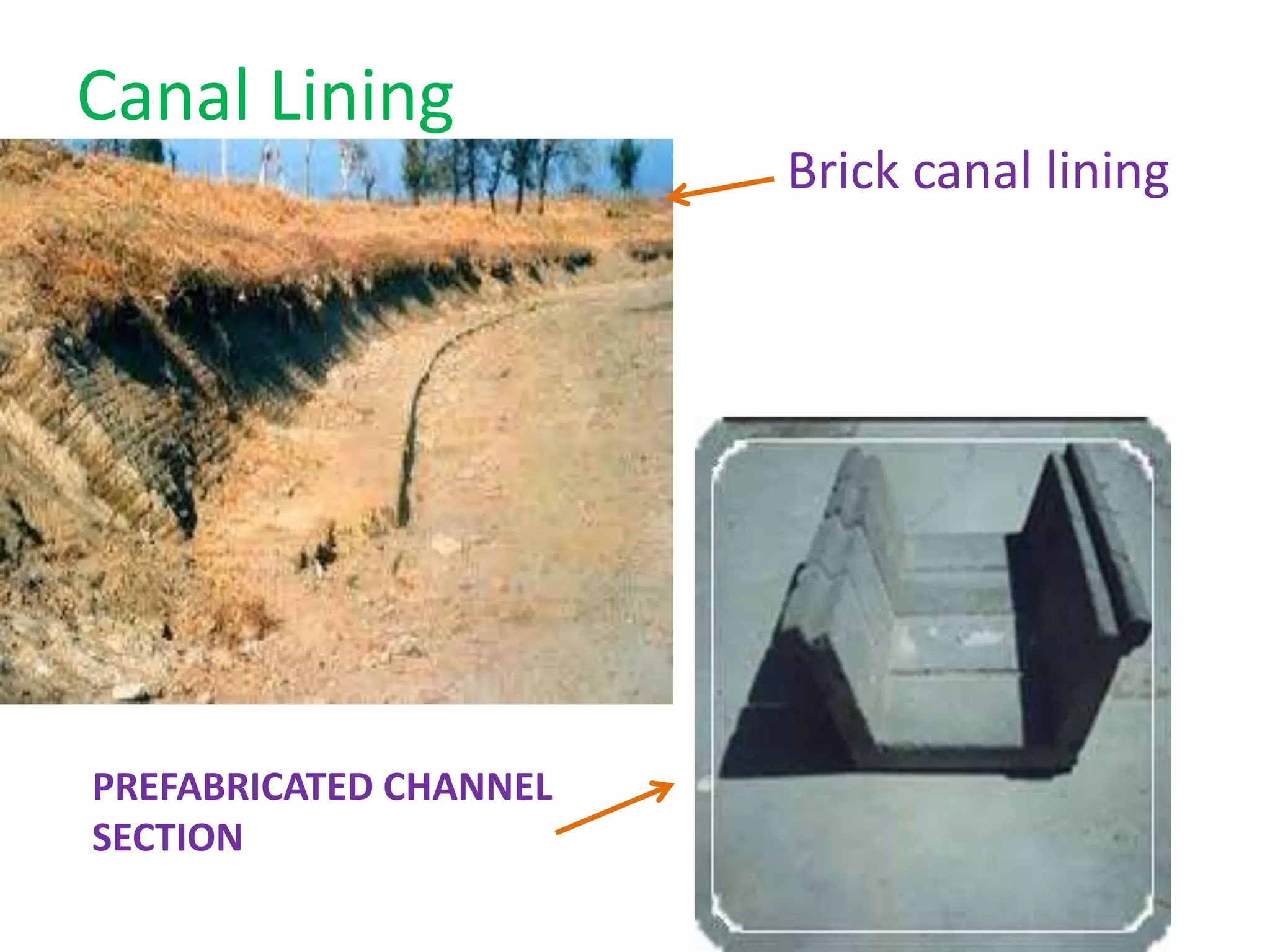 Canal Lining

Brick canal lining

PREFABRICATED CHANNEL SECTION